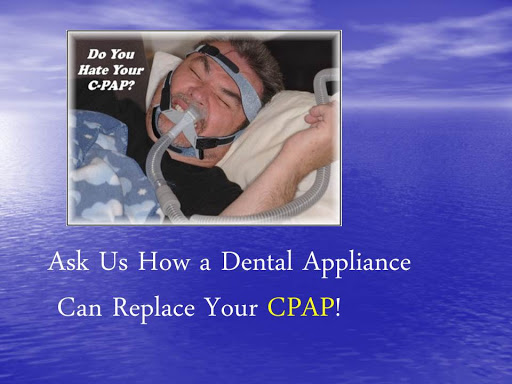 Do You Hate Your C-PAP?

Ask Us How a Dental Appliance Can Replace Your CPAP!